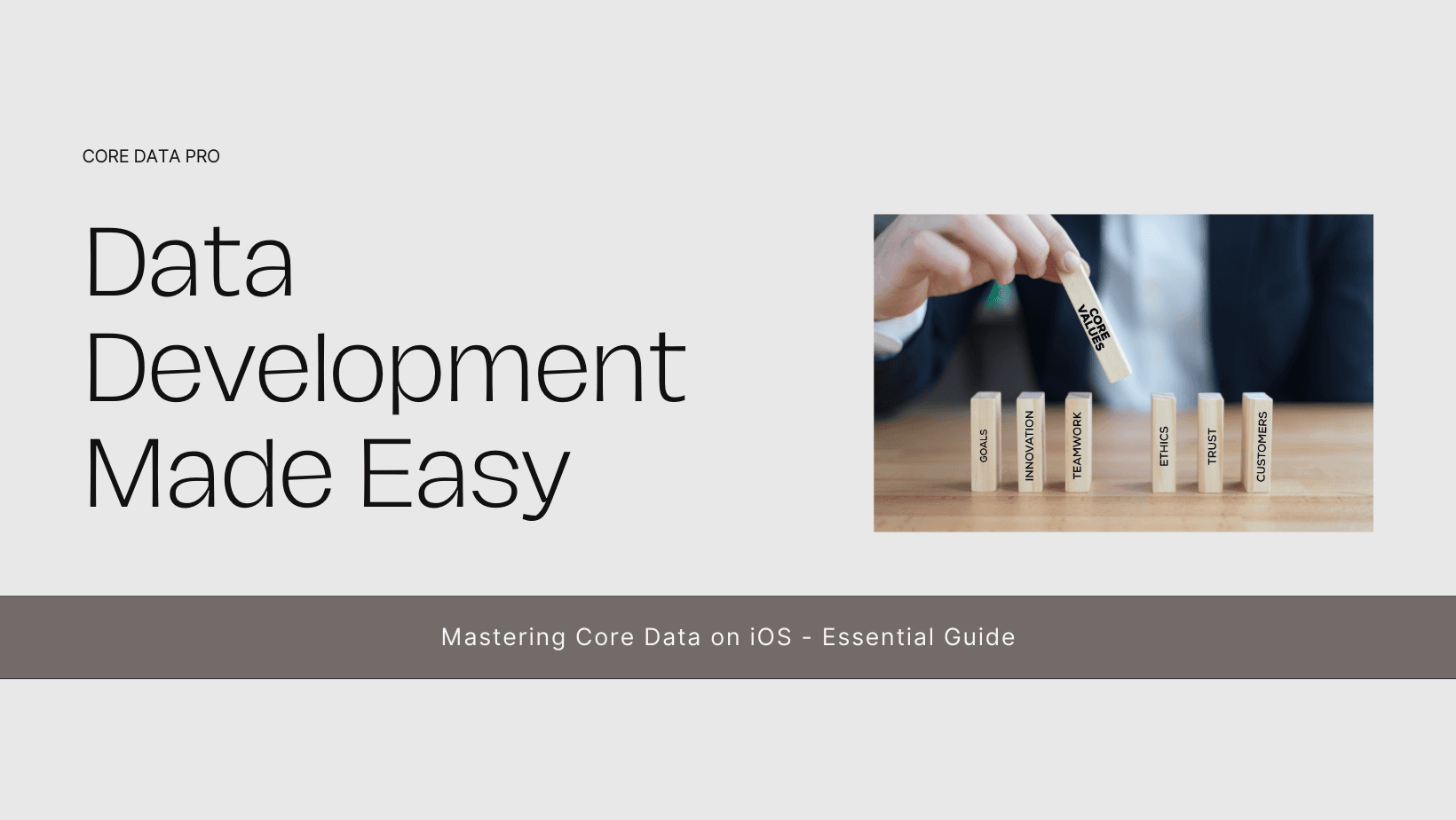 CORE DATA PRO

Data Development Made Easy

CORE VALUES

GOALS

INNOVATION

TEAMWORK

ETHICS

TRUST

CUSTOMERS

Mastering Core Data on iOS - Essential Guide